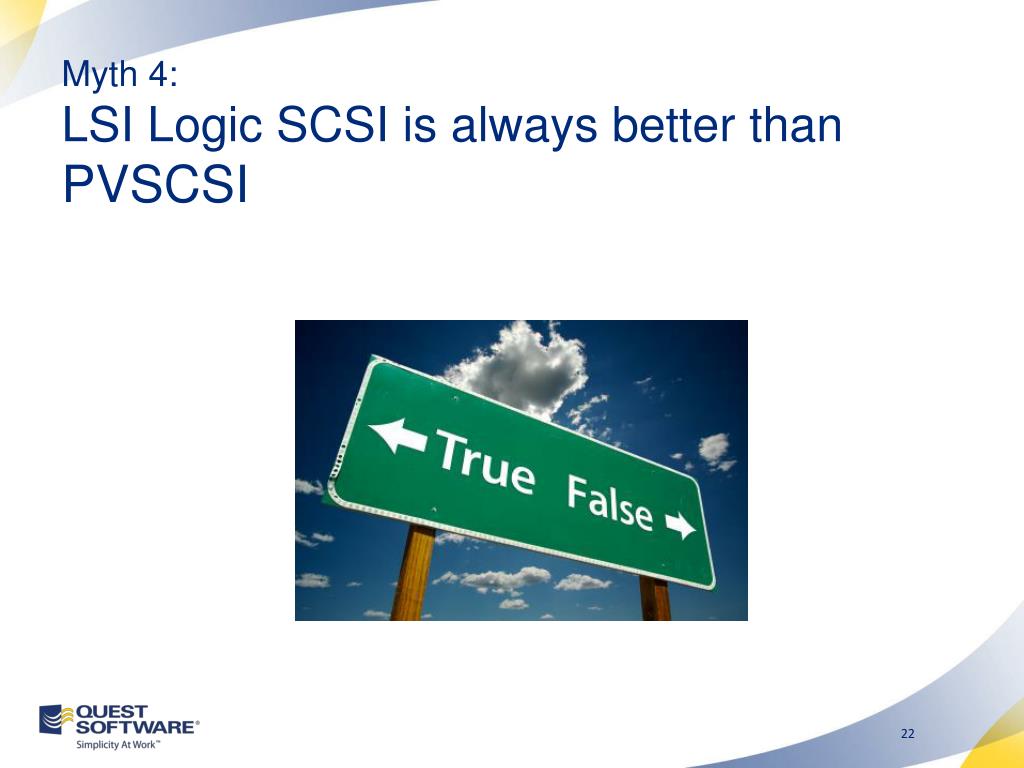 Myth 4:
LSI Logic SCSI is always better than PVSCSI

True False

QUEST SOFTWARE®
Simplicity At Work™

22